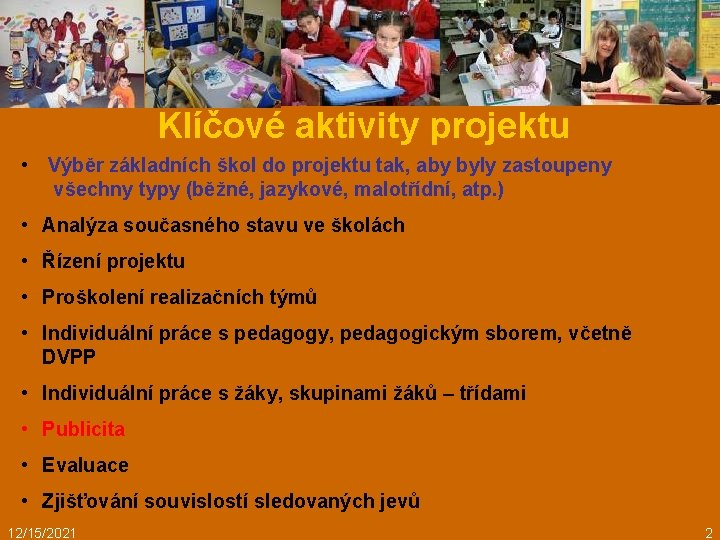 Klíčové aktivity projektu

• Výběr základních škol do projektu tak, aby byly zastoupeny všechny typy (běžné, jazykové, malotřídní, atp.)

• Analýza současného stavu ve školách

• Řízení projektu

• Proškolení realizačních týmů

• Individuální práce s pedagogy, pedagogickým sborem, včetně DVPP

• Individuální práce s žáky, skupinami žáků – třídami

• Publicita

• Evaluace

• Zjišťování souvislostí sledovaných jevů

12/15/2021

2